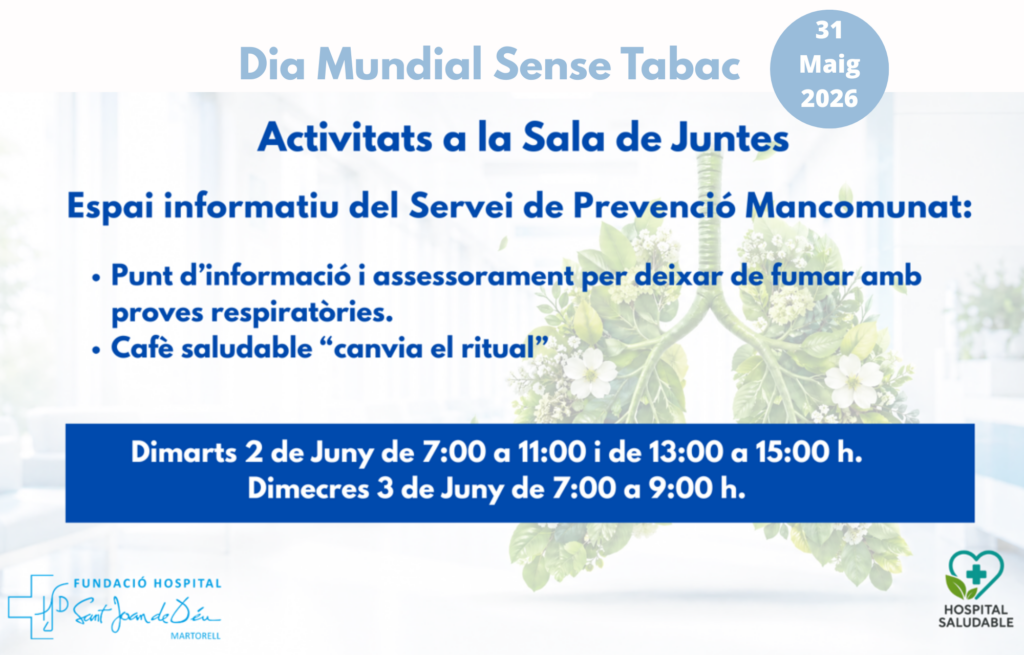 Dia Mundial Sense Tabac

31 Maig 2026

Activitats a la Sala de Juntes

Espai informatiu del Servei de Prevenció Mancomunat:

• Punt d'informació i assessorament per deixar de fumar amb proves respiratòries.
• Cafè saludable "canvia el ritual"

Dimarts 2 de Juny de 7:00 a 11:00 i de 13:00 a 15:00 h.
Dimecres 3 de Juny de 7:00 a 9:00 h.

FUNDACIÓ HOSPITAL
Sant Joan de Déu
MARTORELL

HOSPITAL SALUDABLE